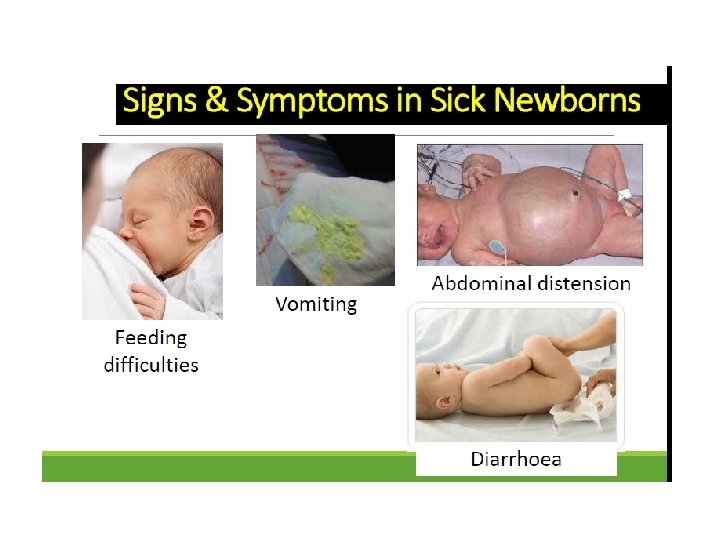 Signs & Symptoms in Sick Newborns

Feeding difficulties

Vomiting

Abdominal distension

Diarrhoea